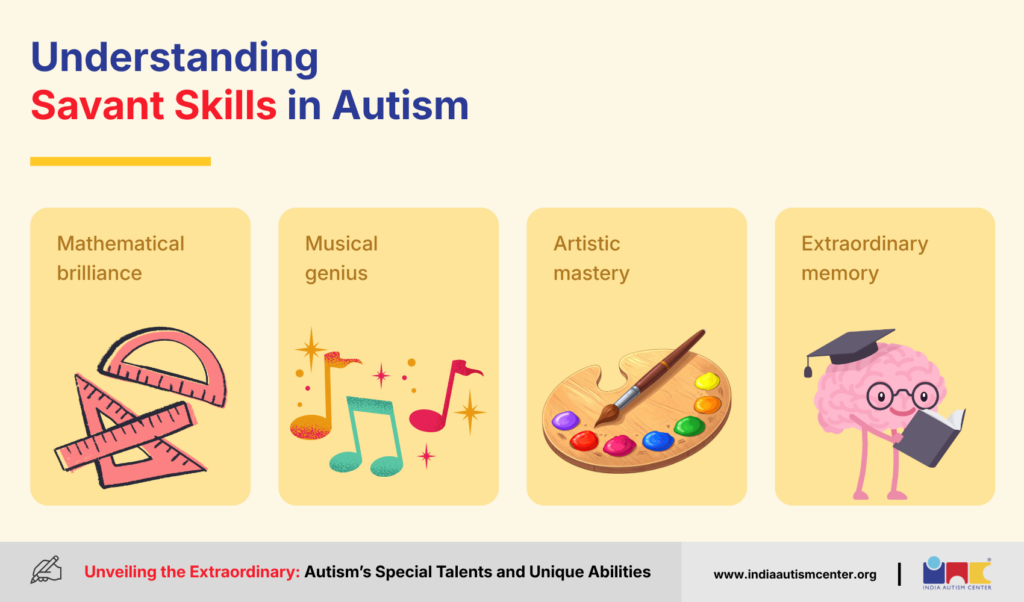 Understanding
Savant Skills in Autism

Mathematical brilliance

Musical genius

Artistic mastery

Extraordinary memory

Unveiling the Extraordinary: Autism's Special Talents and Unique Abilities

www.indiaautismcenter.org

INDIA AUTISM CENTER